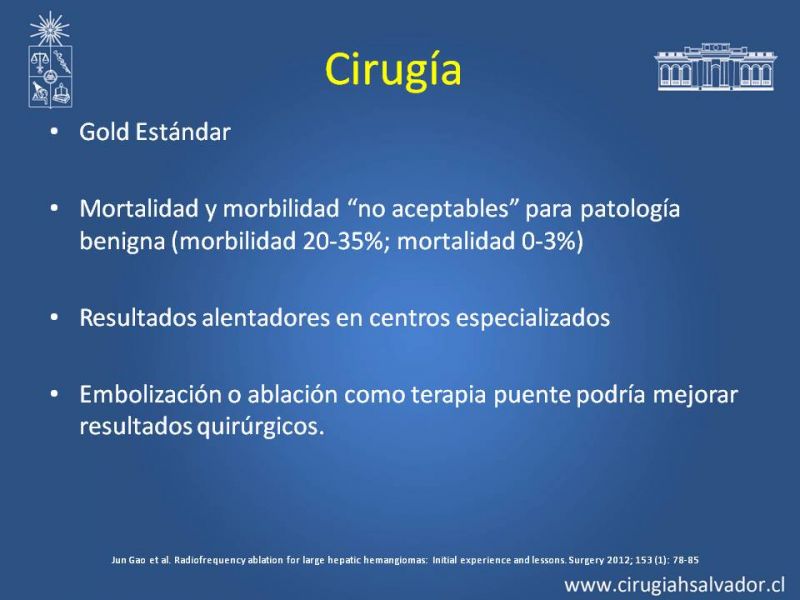 Cirugía

• Gold Estándar

• Mortalidad y morbilidad “no aceptables” para patología benigna (morbilidad 20-35%; mortalidad 0-3%)

• Resultados alentadores en centros especializados

• Embolización o ablación como terapia puente podría mejorar resultados quirúrgicos.

Jun Gao et al. Radiofrequency ablation for large hepatic hemangiomas: Initial experience and lessons. Surgery 2012; 153 (1): 78-85

www.cirugiahsalvador.cl